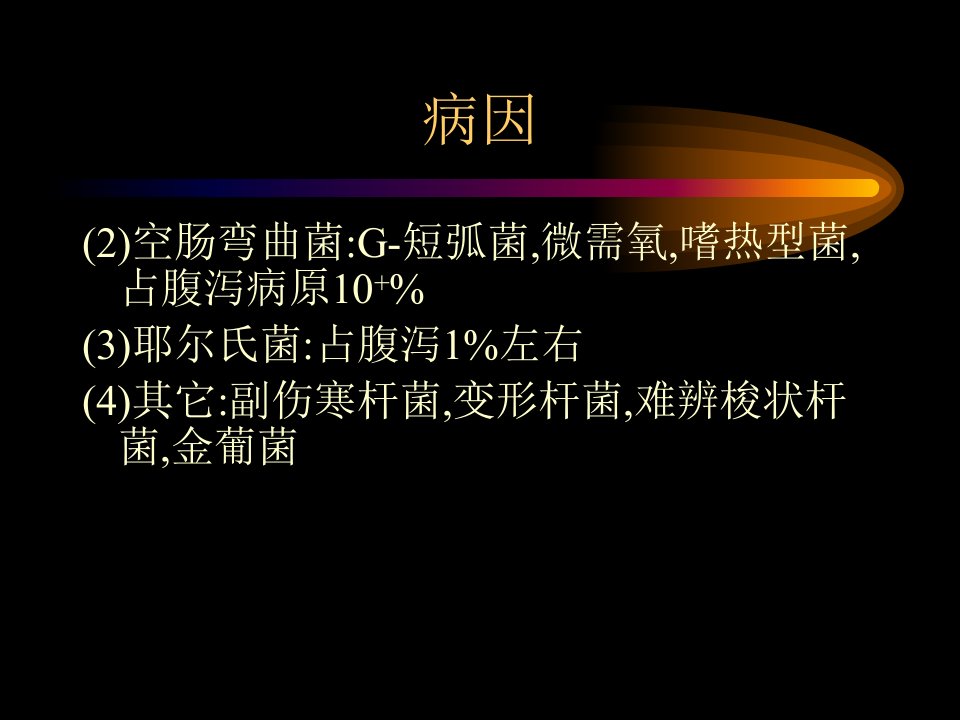 病因

(2)空肠弯曲菌:G-短弧菌,微需氧,嗜热型菌,占腹泻病原$10^{+}$%

(3)耶尔氏菌:占腹泻1%左右

(4)其它:副伤寒杆菌,变形杆菌,难辨梭状杆菌,金葡菌